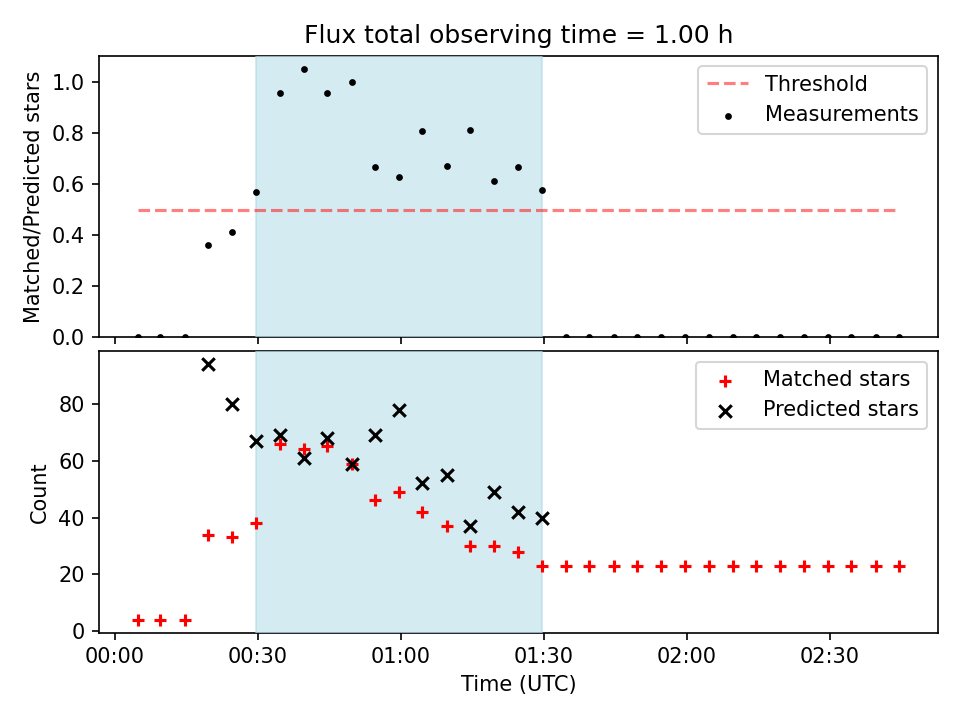 Flux total observing time = 1.00 h

Matched/Predicted stars
1.0
0.8
0.6
0.4
0.2
0.0

Threshold
Measurements

Count
80
60
40
20
0

Matched stars
Predicted stars

00:00
00:30
01:00
01:30
02:00
02:30
Time (UTC)